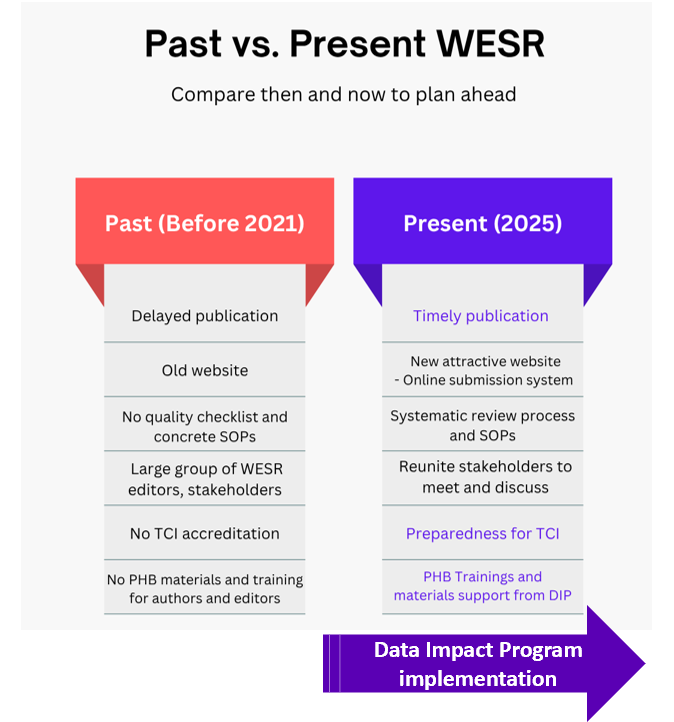 Past vs. Present WESR

Compare then and now to plan ahead

Past (Before 2021)

Delayed publication

Old website

No quality checklist and concrete SOPs

Large group of WESR editors, stakeholders

No TCI accreditation

No PHB materials and training for authors and editors

Present (2025)

Timely publication

New attractive website - Online submission system

Systematic review process and SOPs

Reunite stakeholders to meet and discuss

Preparedness for TCI

PHB Trainings and materials support from DIP

Data Impact Program implementation